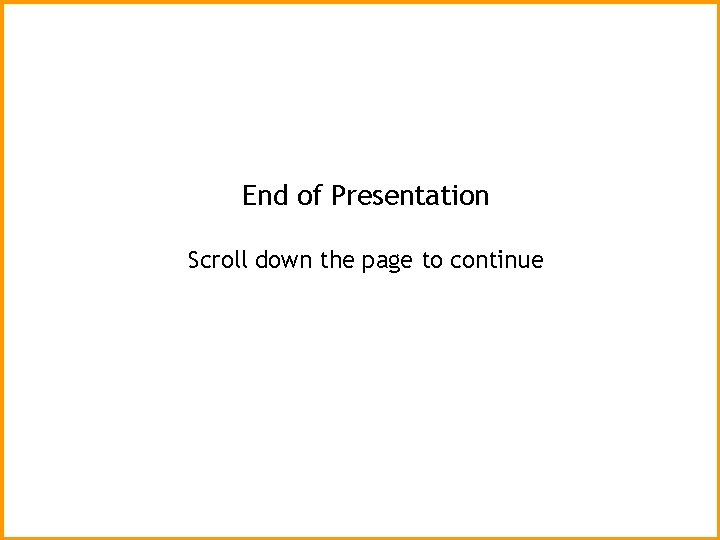 End of Presentation

Scroll down the page to continue